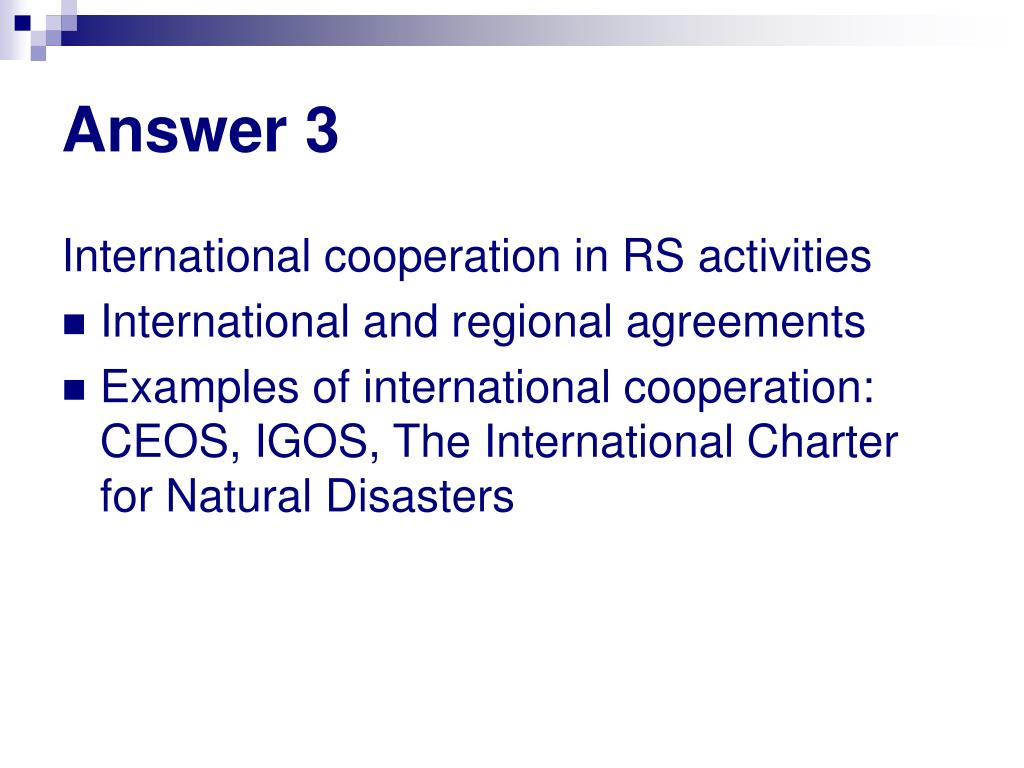 Answer 3

International cooperation in RS activities

- International and regional agreements
- Examples of international cooperation: CEOS, IGOS, The International Charter for Natural Disasters